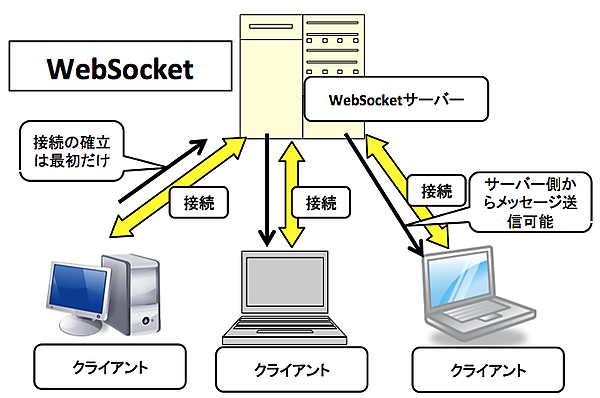 WebSocket

WebSocketサーバー

接続の確立は最初だけ

接続

接続

接続

サーバー側からメッセージ送信可能

クライアント

クライアント

クライアント